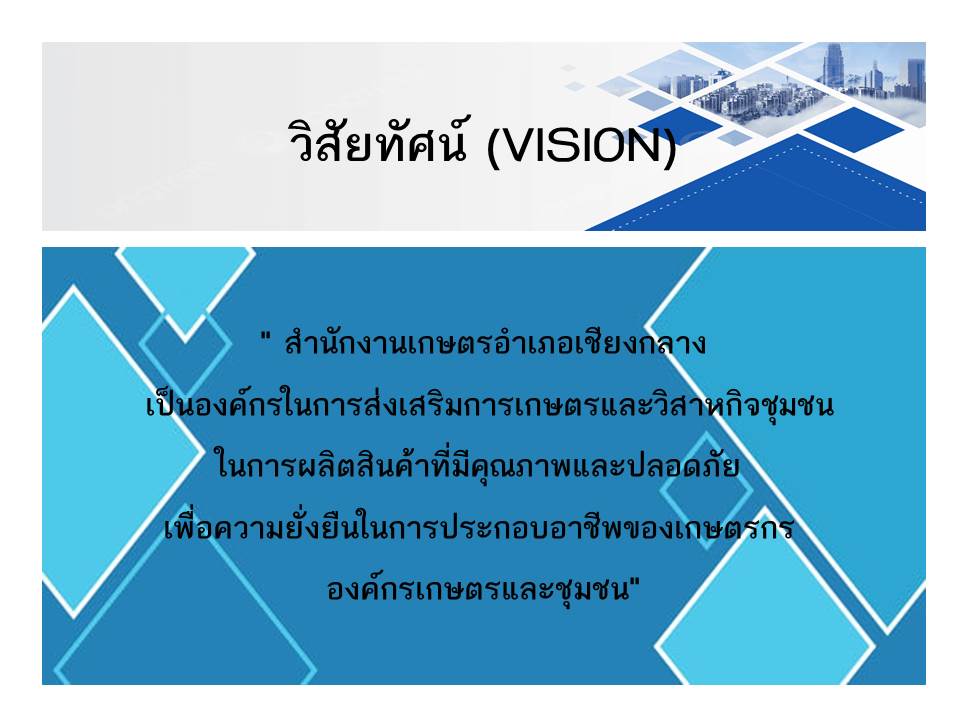 วิสัยทัศน์ (VISION)

" สำนักงานเกษตรอำเภอเชียงกลาง
เป็นองค์กรในการส่งเสริมการเกษตรและวิสาหกิจชุมชน
ในการผลิตสินค้าที่มีคุณภาพและปลอดภัย
เพื่อความยั่งยืนในการประกอบอาชีพของเกษตรกร
องค์กรเกษตรและชุมชน"